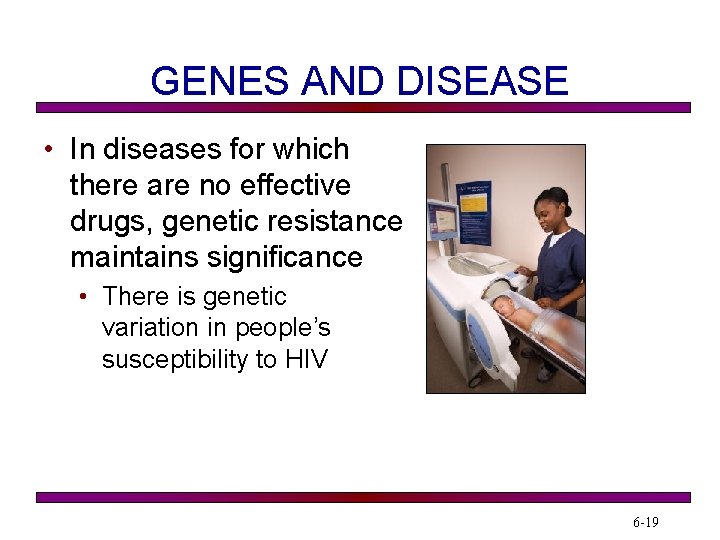 GENES AND DISEASE

• In diseases for which there are no effective drugs, genetic resistance maintains significance

• There is genetic variation in people's susceptibility to HIV

6-19